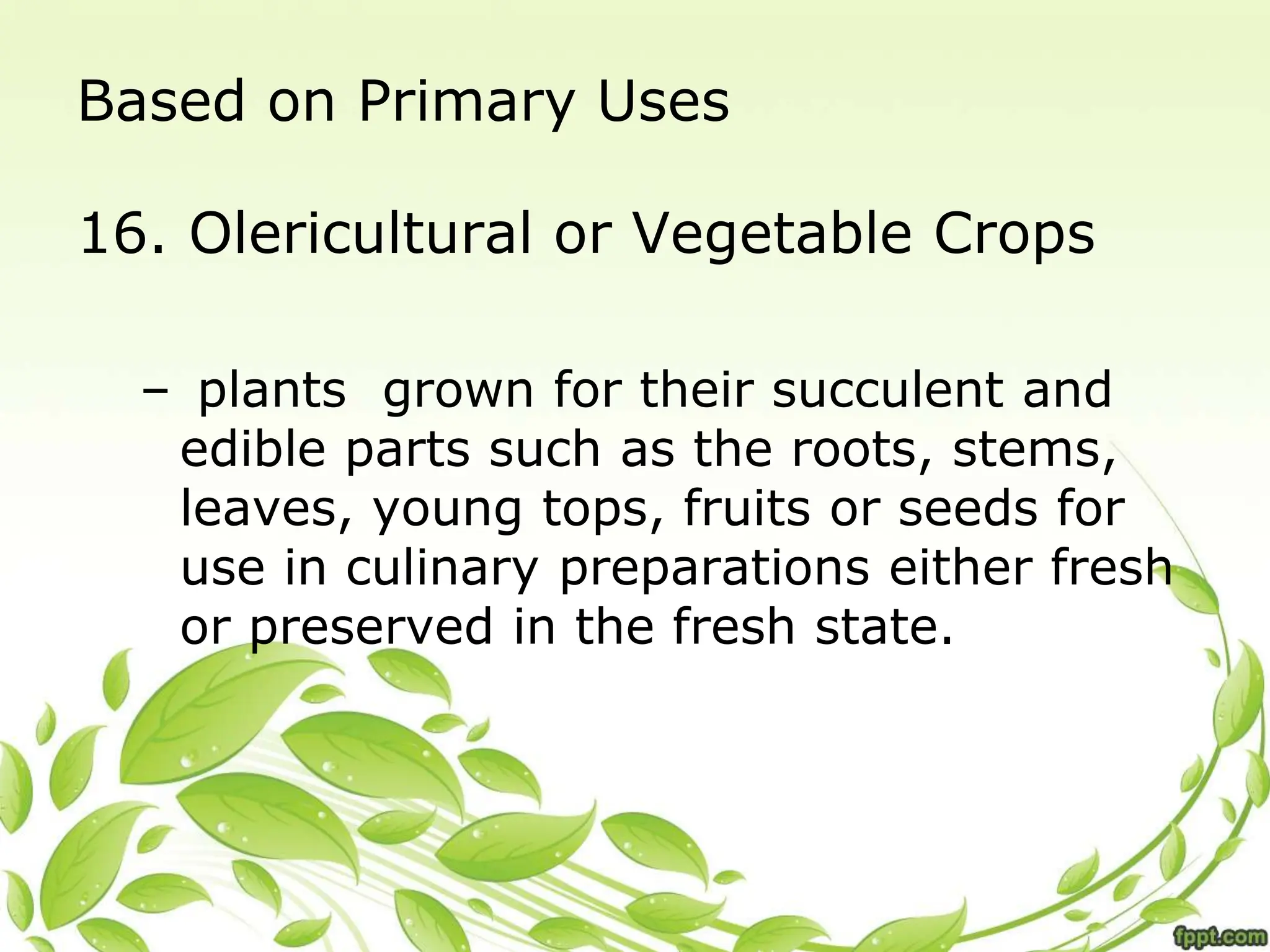 Based on Primary Uses

16. Olericultural or Vegetable Crops

– plants grown for their succulent and edible parts such as the roots, stems, leaves, young tops, fruits or seeds for use in culinary preparations either fresh or preserved in the fresh state.

fppt.com